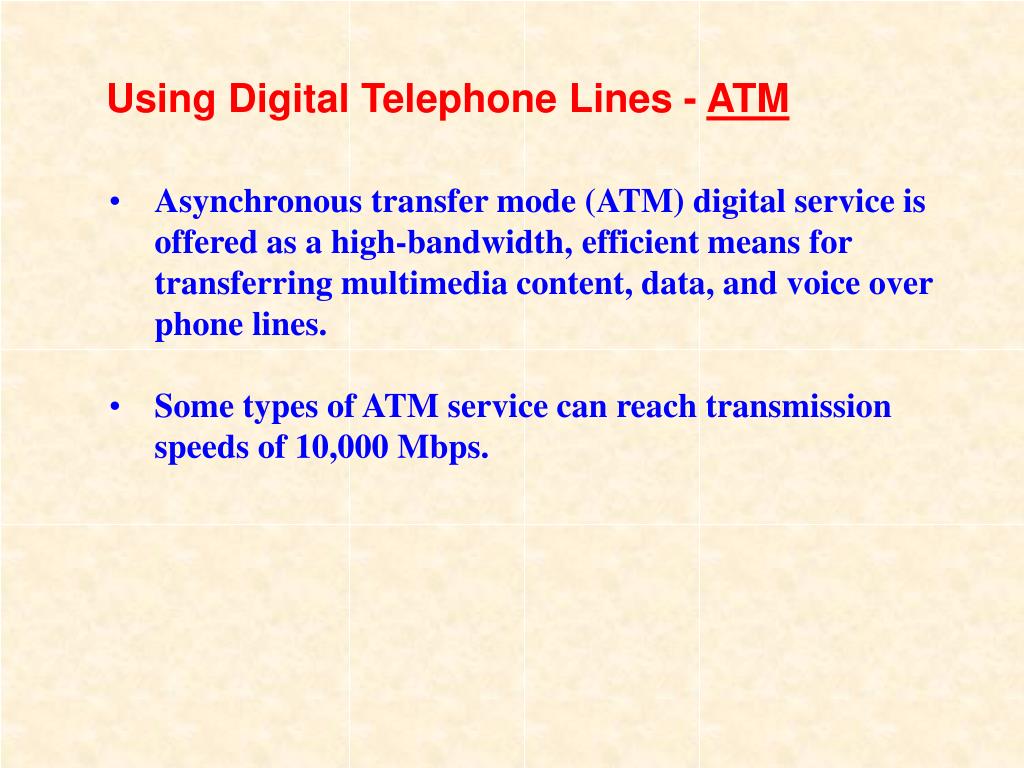 Using Digital Telephone Lines - ATM

• Asynchronous transfer mode (ATM) digital service is offered as a high-bandwidth, efficient means for transferring multimedia content, data, and voice over phone lines.

• Some types of ATM service can reach transmission speeds of 10,000 Mbps.